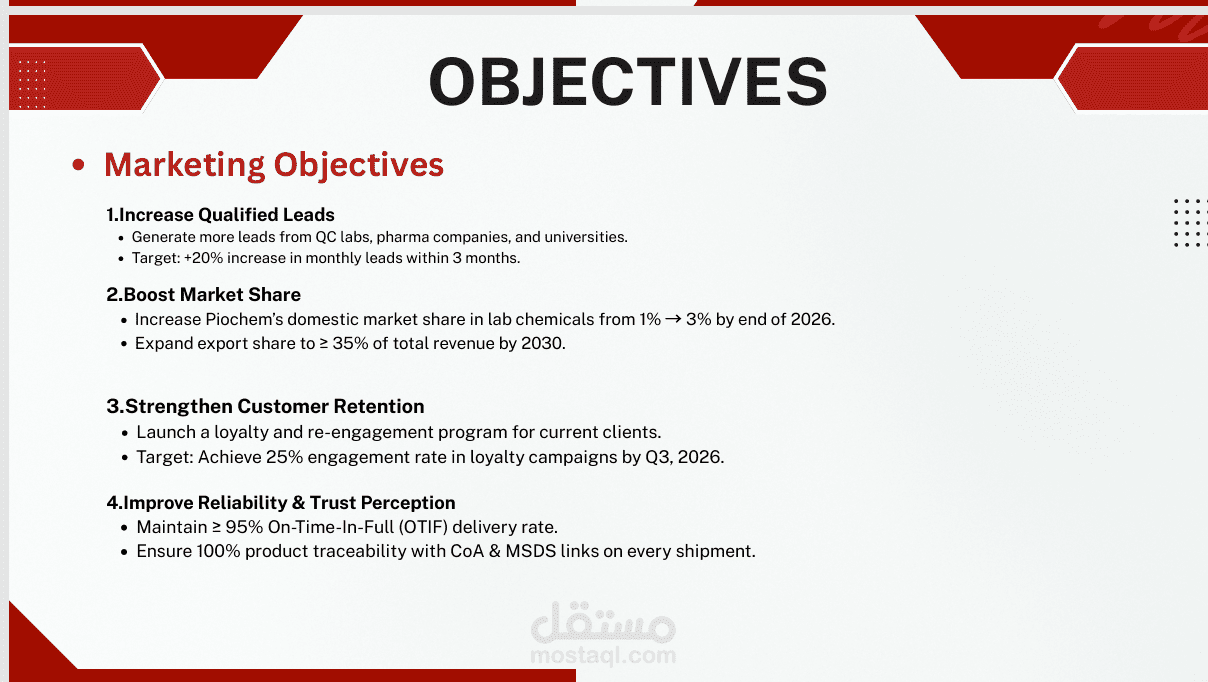 OBJECTIVES

• Marketing Objectives

1.Increase Qualified Leads
• Generate more leads from QC labs, pharma companies, and universities.
• Target: +20% increase in monthly leads within 3 months.

2.Boost Market Share
• Increase Piochem's domestic market share in lab chemicals from 1% → 3% by end of 2026.
• Expand export share to ≥ 35% of total revenue by 2030.

3.Strengthen Customer Retention
• Launch a loyalty and re-engagement program for current clients.
• Target: Achieve 25% engagement rate in loyalty campaigns by Q3, 2026.

4.Improve Reliability & Trust Perception
• Maintain ≥ 95% On-Time-In-Full (OTIF) delivery rate.
• Ensure 100% product traceability with CoA & MSDS links on every shipment.

مستقل
mostaql.com